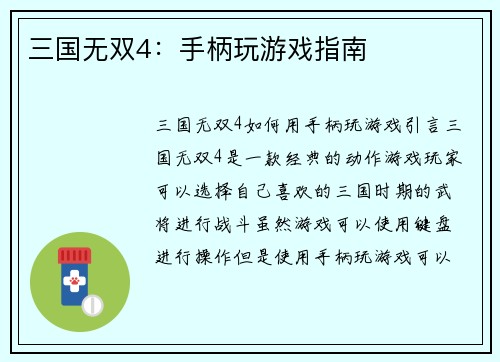 三国无双4：手柄玩游戏指南

三国无双4如何用手柄玩游戏引言三国无双4是一款经典的动作游戏玩家可以选择自己喜欢的三国时期的武将进行战斗虽然游戏可以使用键盘进行操作但是使用手柄玩游戏可以